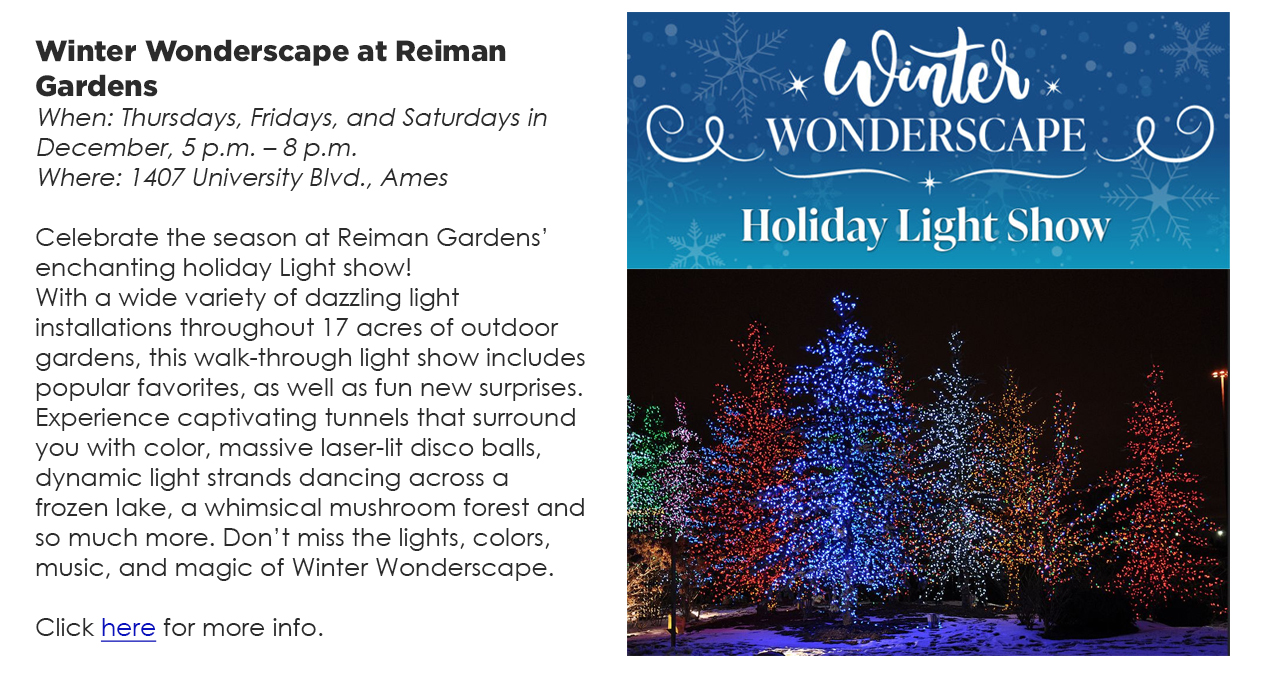 Winter Wonderscape at Reiman Gardens

When: Thursdays, Fridays, and Saturdays in December, 5 p.m. – 8 p.m.
Where: 1407 University Blvd., Ames

Celebrate the season at Reiman Gardens' enchanting holiday Light show!
With a wide variety of dazzling light installations throughout 17 acres of outdoor gardens, this walk-through light show includes popular favorites, as well as fun new surprises. Experience captivating tunnels that surround you with color, massive laser-lit disco balls, dynamic light strands dancing across a frozen lake, a whimsical mushroom forest and so much more. Don't miss the lights, colors, music, and magic of Winter Wonderscape.

Click here for more info.

Winter
WONDERSCAPE
Holiday Light Show